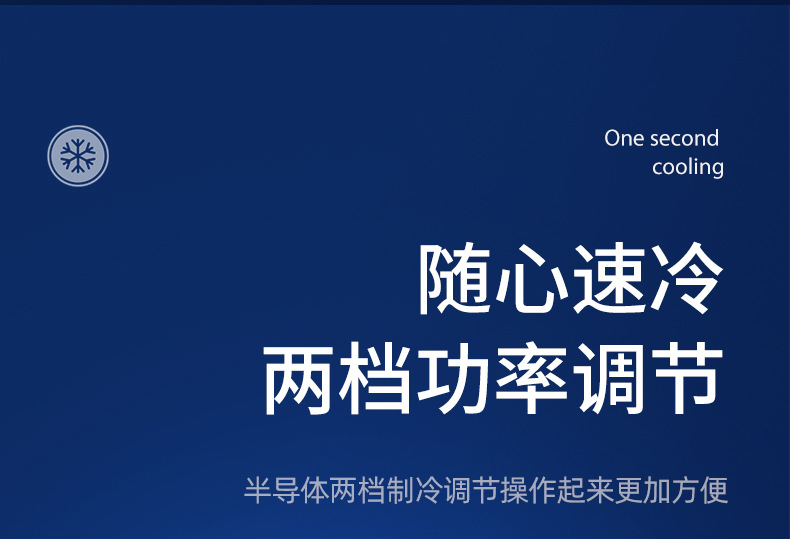 One second cooling

随心速冷
两档功率调节

半导体两档制冷调节操作起来更加方便